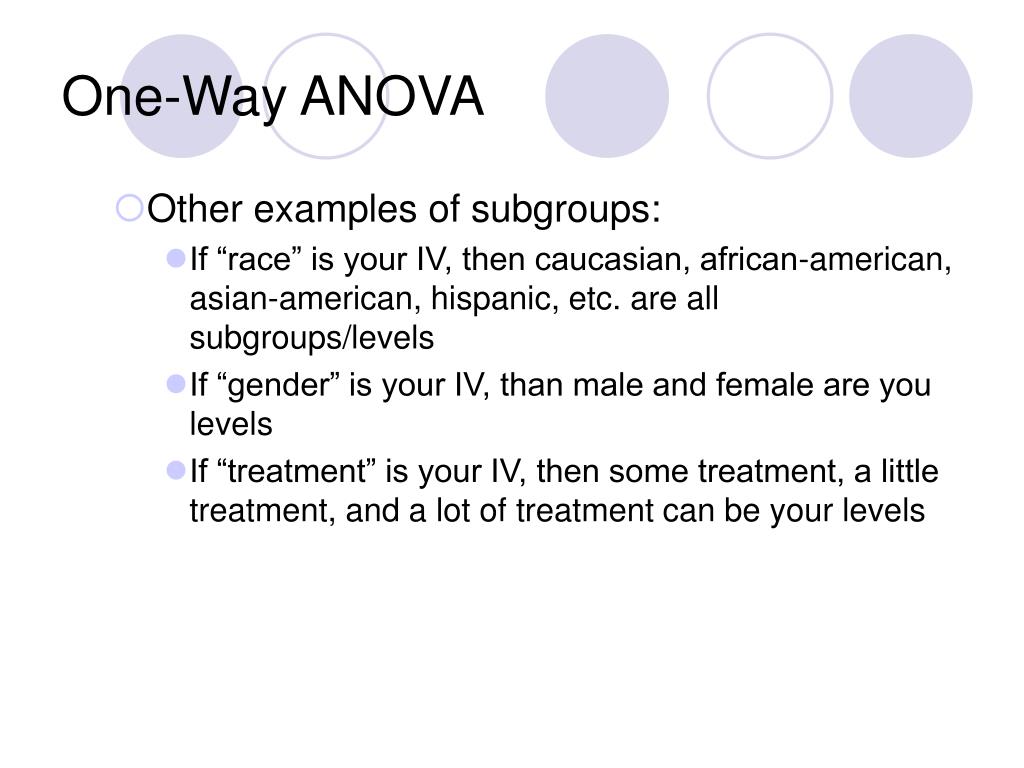 One-Way ANOVA

Other examples of subgroups:

If “race” is your IV, then caucasian, african-american, asian-american, hispanic, etc. are all subgroups/levels

If “gender” is your IV, than male and female are you levels

If “treatment” is your IV, then some treatment, a little treatment, and a lot of treatment can be your levels